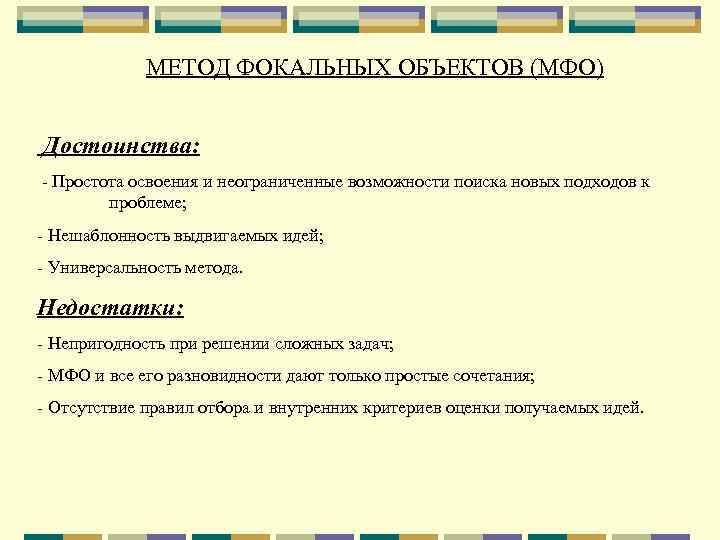 МЕТОД ФОКАЛЬНЫХ ОБЪЕКТОВ (МФО)

Достоинства:

- Простота освоения и неограниченные возможности поиска новых подходов к проблеме;

- Нешаблонность выдвигаемых идей;

- Универсальность метода.

Недостатки:

- Непригодность при решении сложных задач;

- МФО и все его разновидности дают только простые сочетания;

- Отсутствие правил отбора и внутренних критериев оценки получаемых идей.